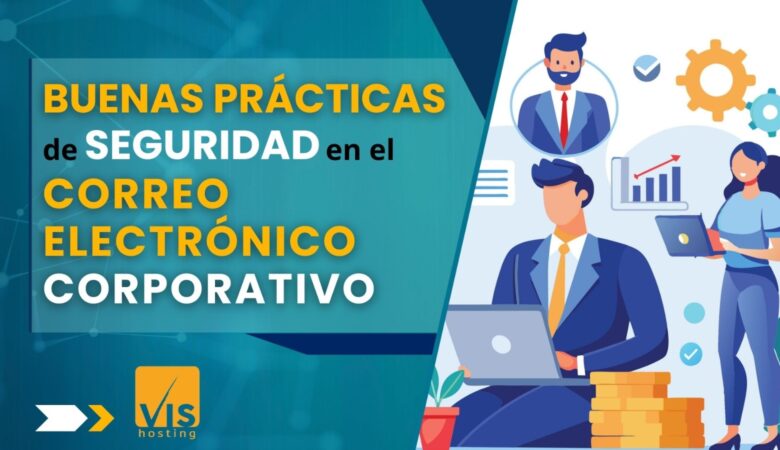 BUENAS PRÁCTICAS de SEGURIDAD en el CORREO ELECTRÓNICO CORPORATIVO

VIS hosting